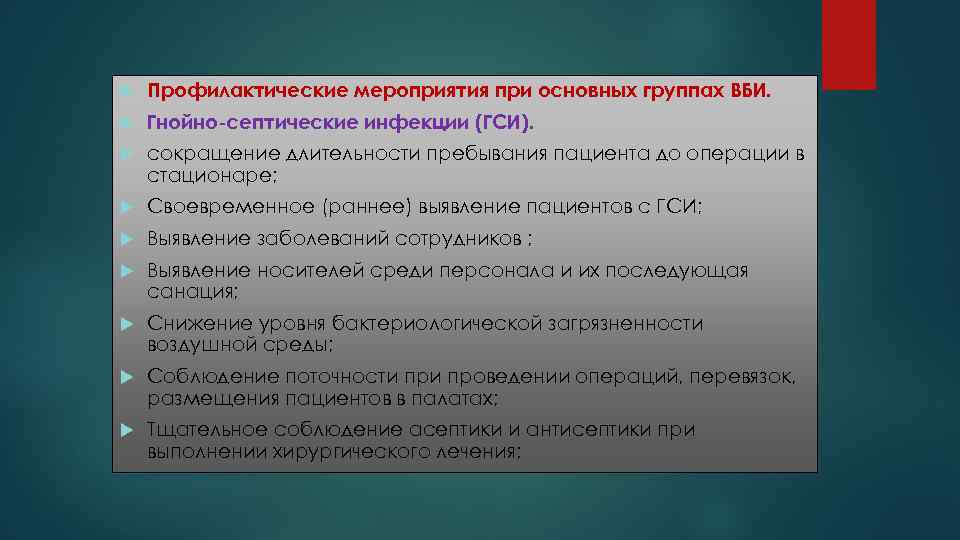 Профилактические мероприятия при основных группах ВБИ.

Гнойно-септические инфекции (ГСИ).

сокращение длительности пребывания пациента до операции в стационаре;

Своевременное (раннее) выявление пациентов с ГСИ;

Выявление заболеваний сотрудников ;

Выявление носителей среди персонала и их последующая санация;

Снижение уровня бактериологической загрязненности воздушной среды;

Соблюдение поточности при проведении операций, перевязок, размещения пациентов в палатах;

Тщательное соблюдение асептики и антисептики при выполнении хирургического лечения;